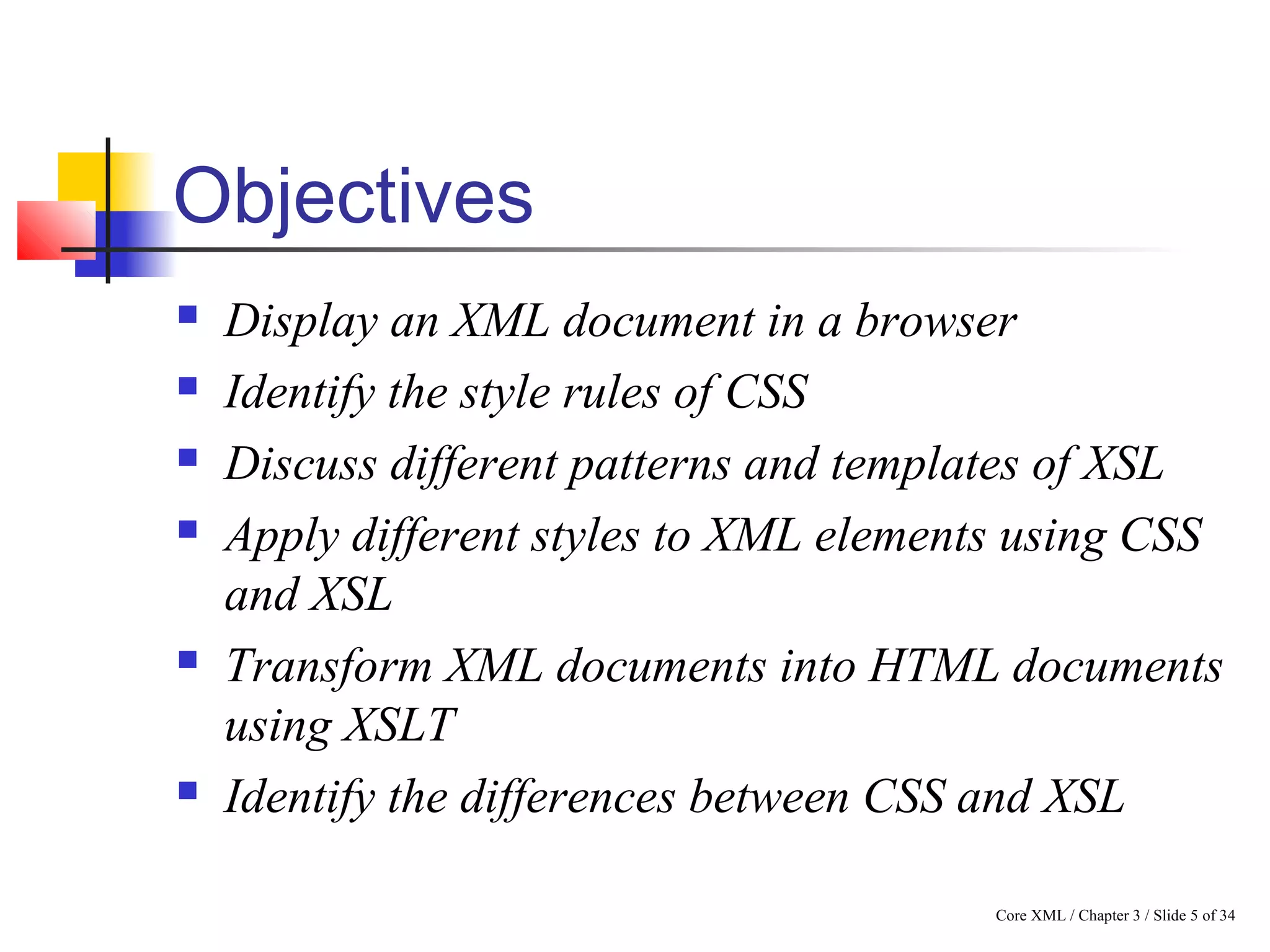 Objectives

- Display an XML document in a browser
- Identify the style rules of CSS
- Discuss different patterns and templates of XSL
- Apply different styles to XML elements using CSS and XSL
- Transform XML documents into HTML documents using XSLT
- Identify the differences between CSS and XSL

Core XML / Chapter 3 / Slide 5 of 34